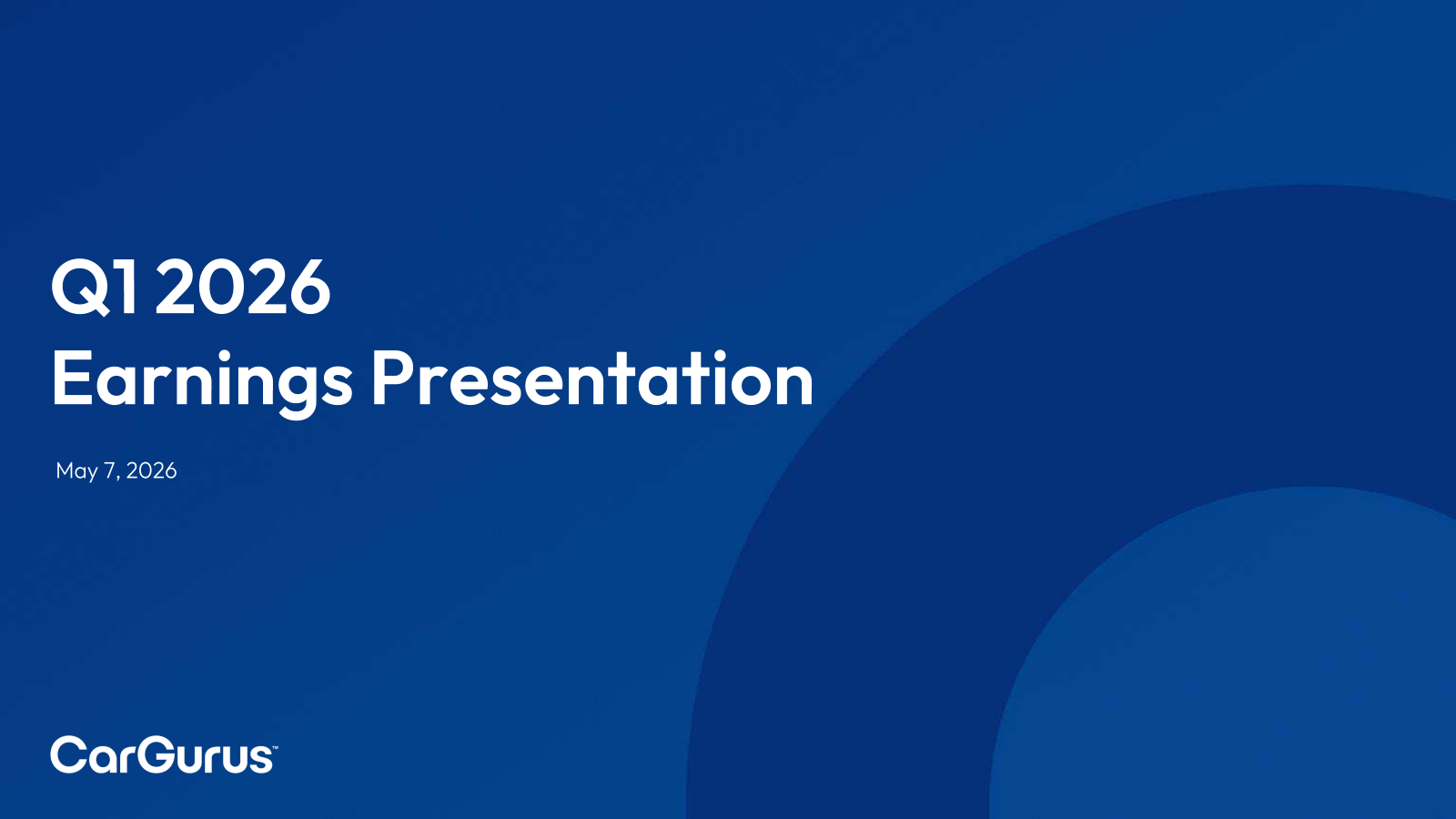 Q1 2026
Earnings Presentation

May 7, 2026

CarGurus™